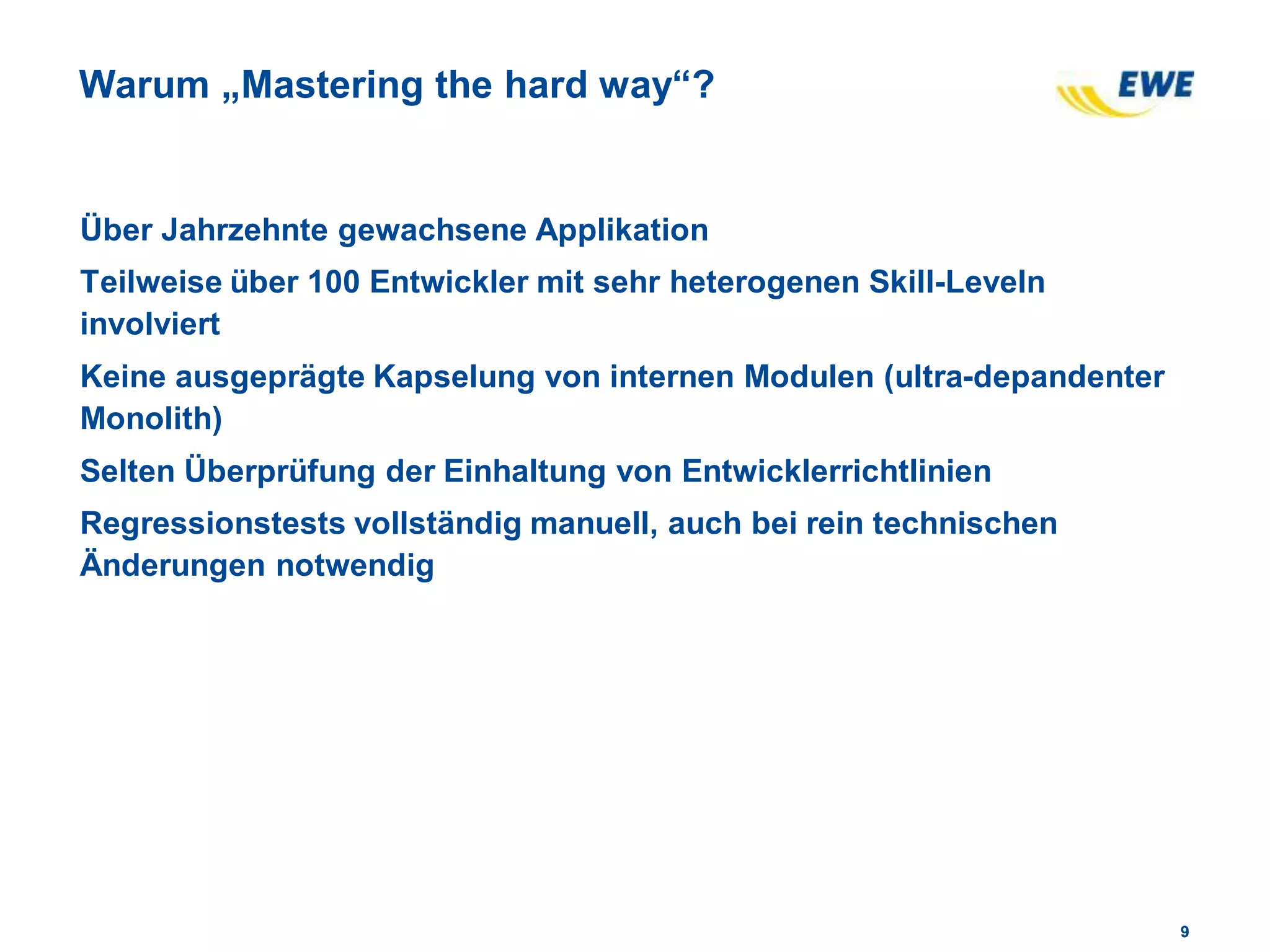 Warum „Mastering the hard way“?

EWE

Über Jahrzehnte gewachsene Applikation

Teilweise über 100 Entwickler mit sehr heterogenen Skill-Leveln involviert

Keine ausgeprägte Kapselung von internen Modulen (ultra-depandenter Monolith)

Selten Überprüfung der Einhaltung von Entwicklerrichtlinien

Regressionstests vollständig manuell, auch bei rein technischen Änderungen notwendig

9